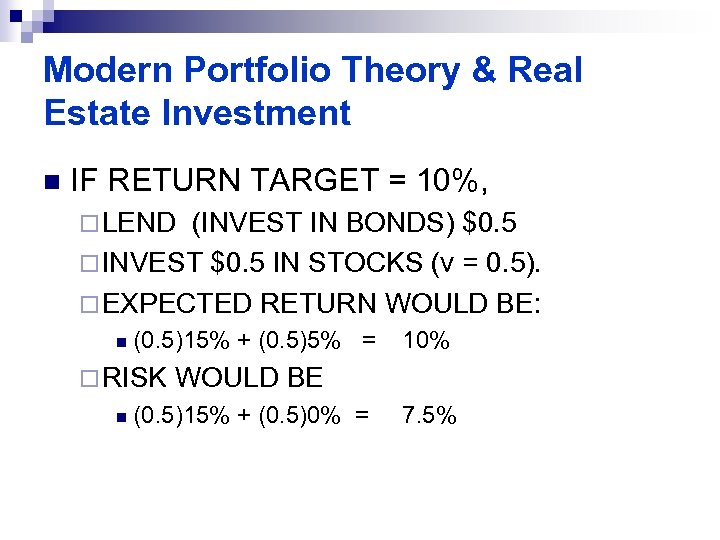 Modern Portfolio Theory & Real Estate Investment

IF RETURN TARGET = 10%,

LEND (INVEST IN BONDS) \$0.5

INVEST \$0.5 IN STOCKS (v = 0.5).

EXPECTED RETURN WOULD BE:

(0.5)15% + (0.5)5% = 10%

RISK WOULD BE

(0.5)15% + (0.5)0% = 7.5%